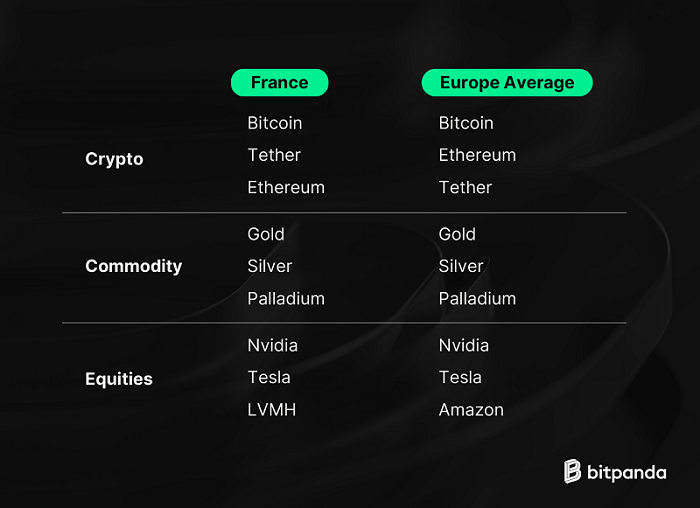 | | France | Europe Average |
|---|---|---|
| Crypto | Bitcoin<br>Tether<br>Ethereum | Bitcoin<br>Ethereum<br>Tether |
| Commodity | Gold<br>Silver<br>Palladium | Gold<br>Silver<br>Palladium |
| Equities | Nvidia<br>Tesla<br>LVMH | Nvidia<br>Tesla<br>Amazon |

bitpanda